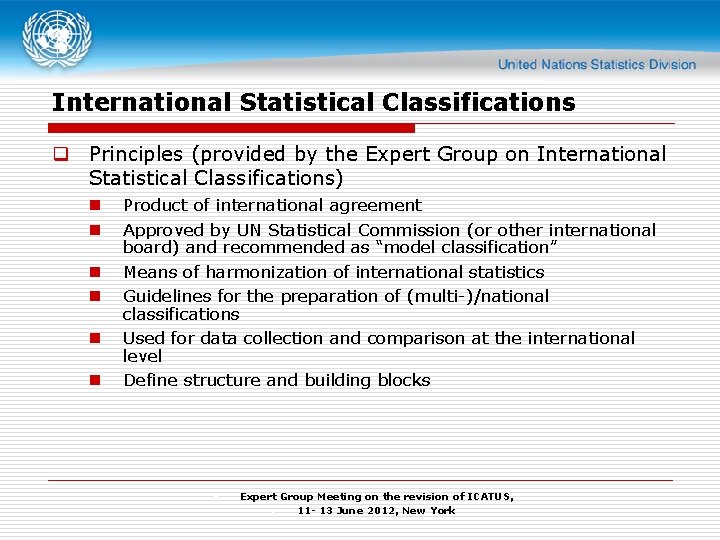 United Nations Statistics Division

International Statistical Classifications

Principles (provided by the Expert Group on International Statistical Classifications)

Product of international agreement

Approved by UN Statistical Commission (or other international board) and recommended as “model classification”

Means of harmonization of international statistics

Guidelines for the preparation of (multi-)/national classifications

Used for data collection and comparison at the international level

Define structure and building blocks

Expert Group Meeting on the revision of ICATUS,
11- 13 June 2012, New York